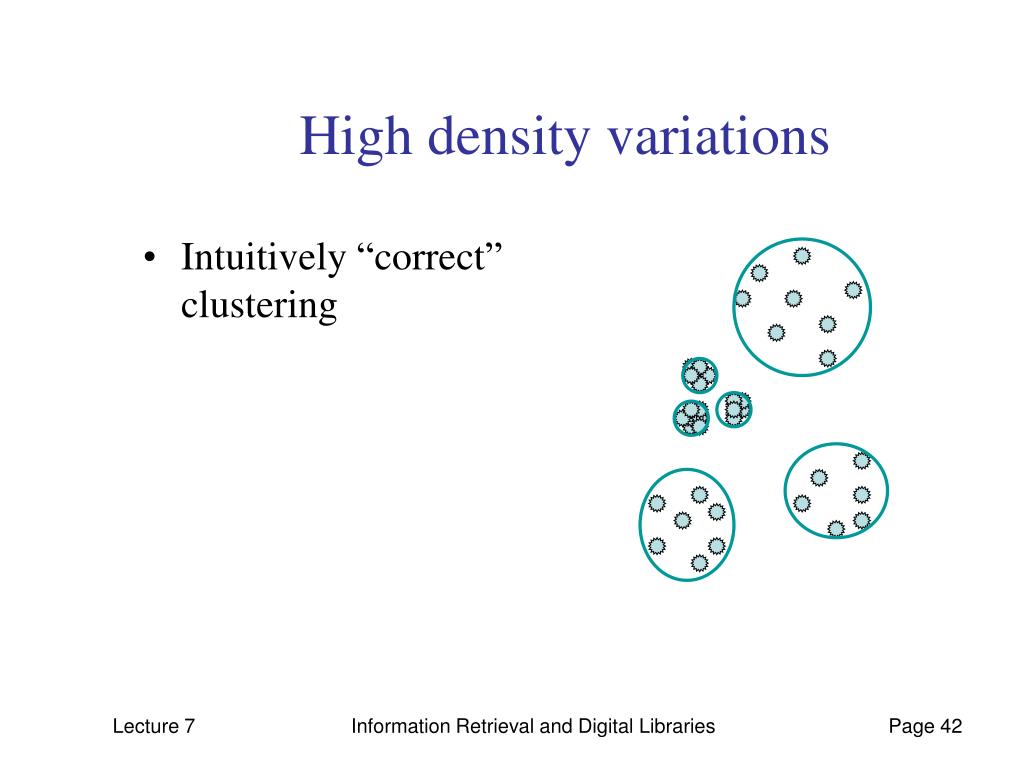 High density variations

• Intuitively “correct” clustering

Lecture 7

Information Retrieval and Digital Libraries

Page 42